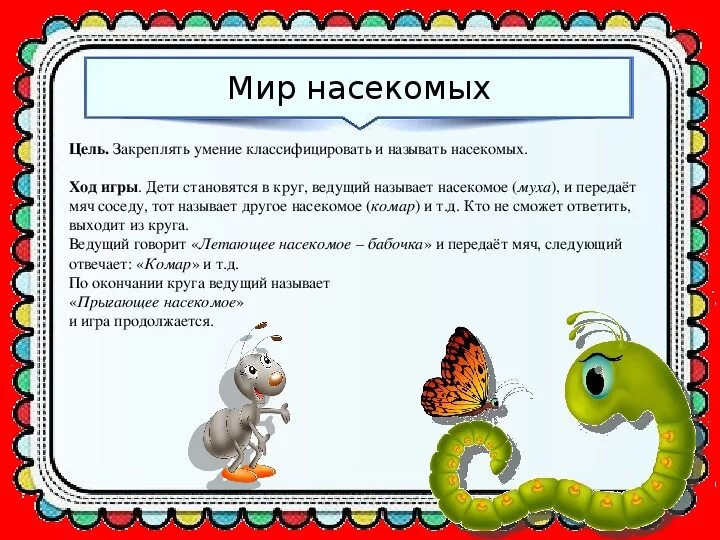 Мир насекомых

Цель. Закреплять умение классифицировать и называть насекомых.

Ход игры. Дети становятся в круг, ведущий называет насекомое (муха), и передаёт мяч соседу, тот называет другое насекомое (комар) и т.д. Кто не сможет ответить, выходит из круга.
Ведущий говорит «Летающее насекомое – бабочка» и передаёт мяч, следующий отвечает: «Комар» и т.д.
По окончании круга ведущий называет «Прыгающее насекомое» и игра продолжается.